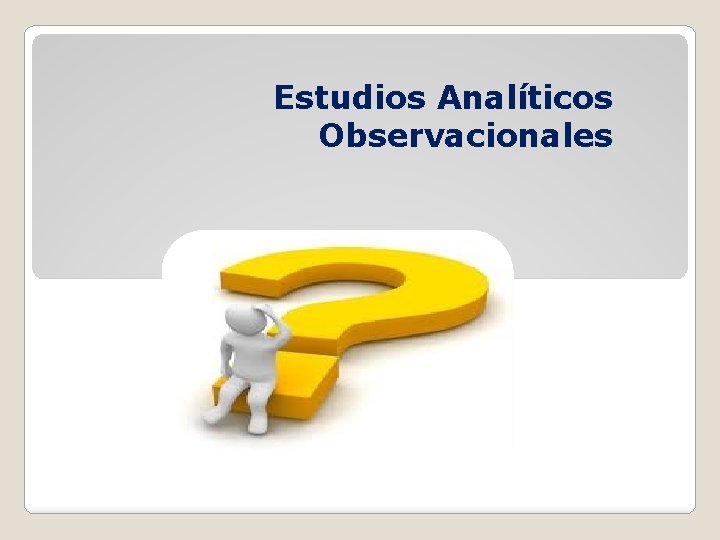 Estudios Analíticos
Observacionales